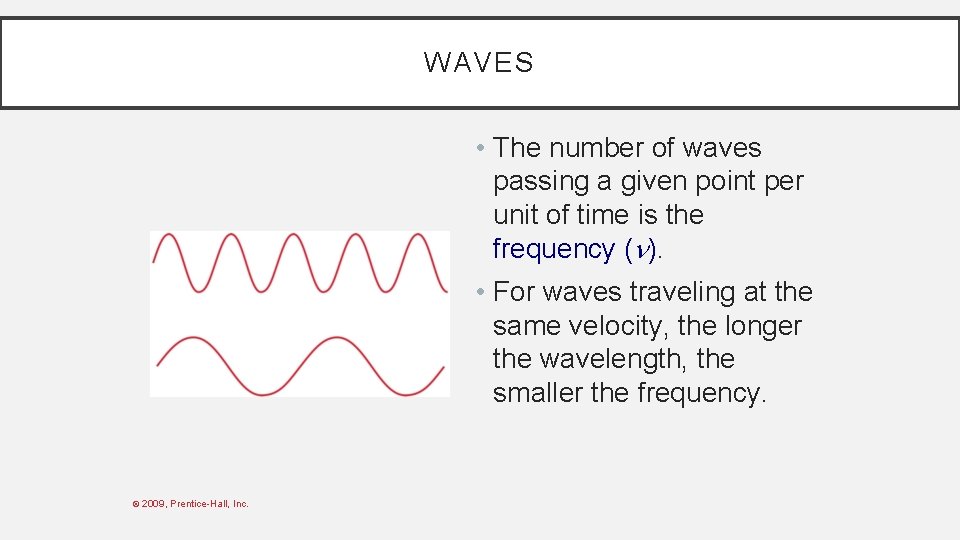 WAVES

• The number of waves passing a given point per unit of time is the frequency ($\nu$).

• For waves traveling at the same velocity, the longer the wavelength, the smaller the frequency.

© 2009, Prentice-Hall, Inc.